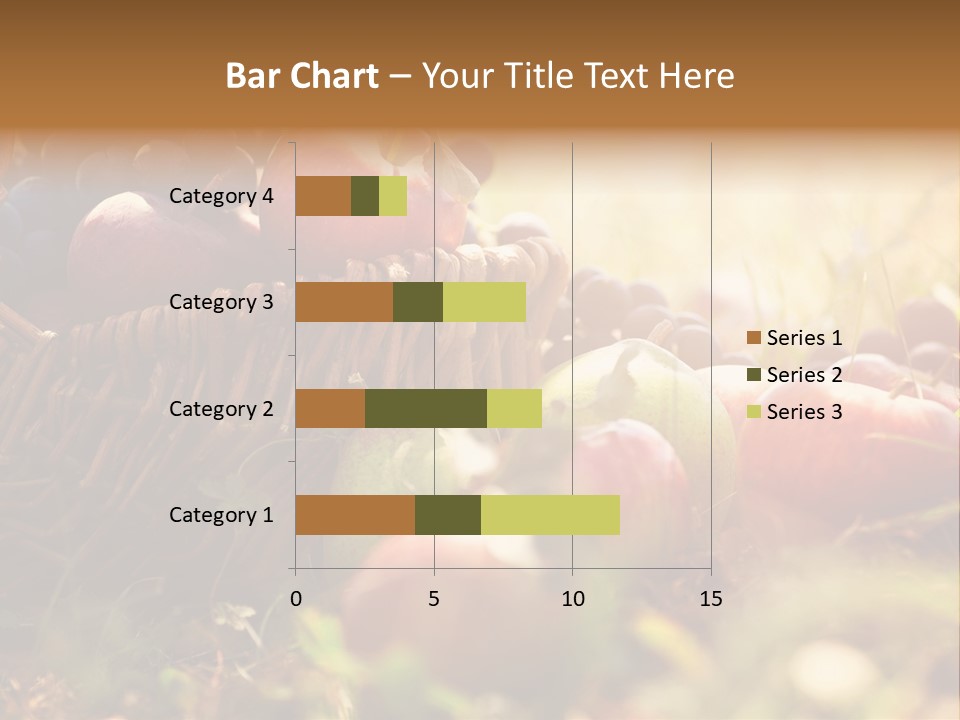 Bar Chart – Your Title Text Here

Category 4
Category 3
Category 2
Category 1

0
5
10
15

Series 1
Series 2
Series 3